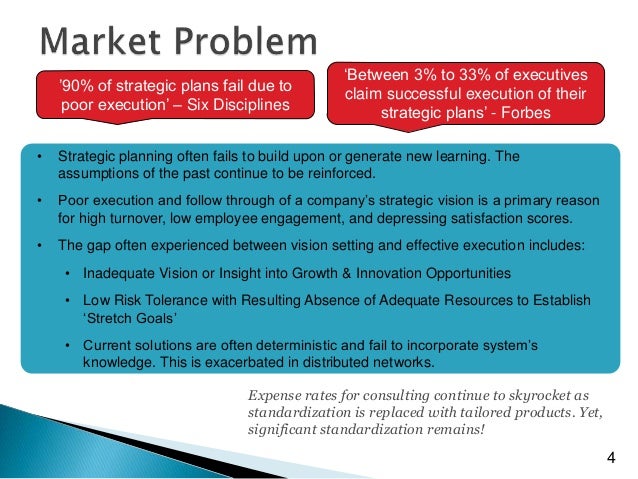 Market Problem

'90% of strategic plans fail due to poor execution' – Six Disciplines

'Between 3% to 33% of executives claim successful execution of their strategic plans' - Forbes

• Strategic planning often fails to build upon or generate new learning. The assumptions of the past continue to be reinforced.

• Poor execution and follow through of a company's strategic vision is a primary reason for high turnover, low employee engagement, and depressing satisfaction scores.

• The gap often experienced between vision setting and effective execution includes:

• Inadequate Vision or Insight into Growth & Innovation Opportunities

• Low Risk Tolerance with Resulting Absence of Adequate Resources to Establish 'Stretch Goals'

• Current solutions are often deterministic and fail to incorporate system's knowledge. This is exacerbated in distributed networks.

Expense rates for consulting continue to skyrocket as standardization is replaced with tailored products. Yet, significant standardization remains!

4